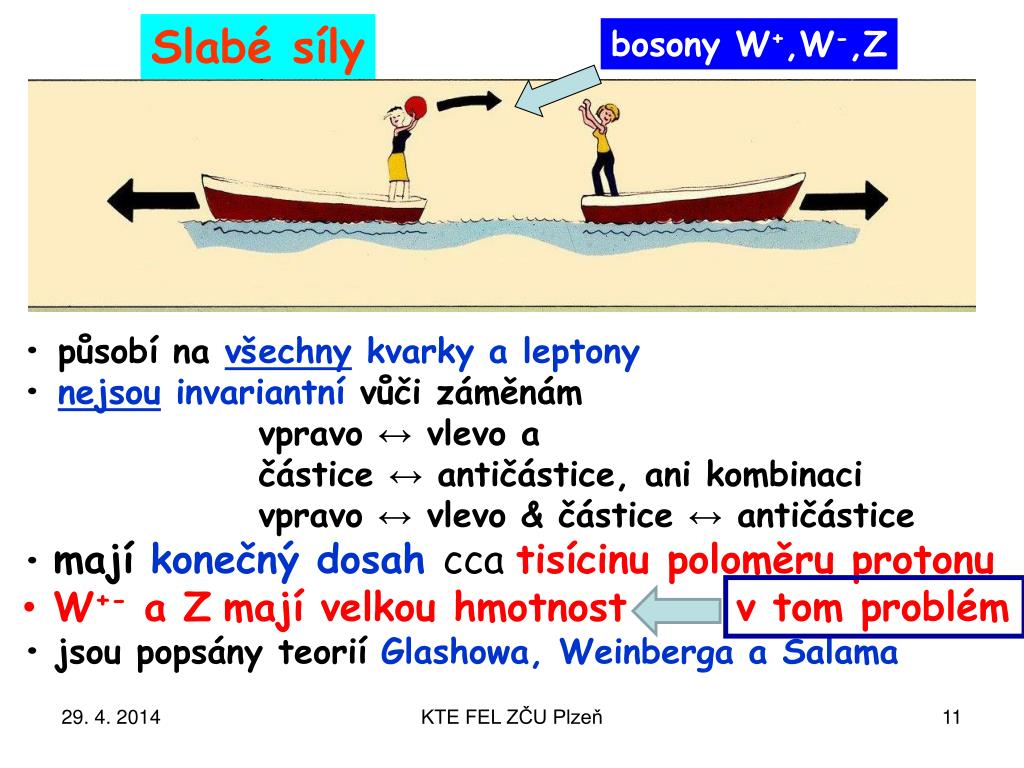 Slabé síly

bosony $W^+$,$W^-$,Z

• působí na všechny kvarky a leptony
• nejsou invariantní vůči záměnám
vpravo ↔ vlevo a
částice ↔ antičástice, ani kombinaci
vpravo ↔ vlevo & částice ↔ antičástice
• mají konečný dosah cca tisícinu poloměru protonu
• $W^{+-}$ a Z mají velkou hmotnost v tom problém
• jsou popsány teorií Glashowa, Weinberga a Salama

29. 4. 2014 KTE FEL ZČU Plzeň 11